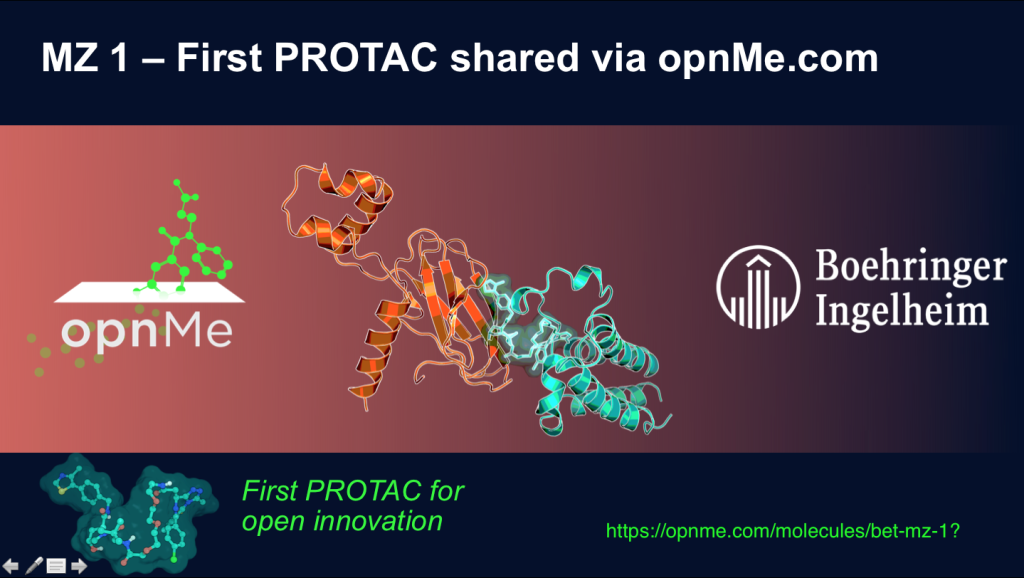 MZ 1 – First PROTAC shared via opnMe.com

opnMe

Boehringer Ingelheim

First PROTAC for open innovation

https://opnme.com/molecules/bet-mz-1?